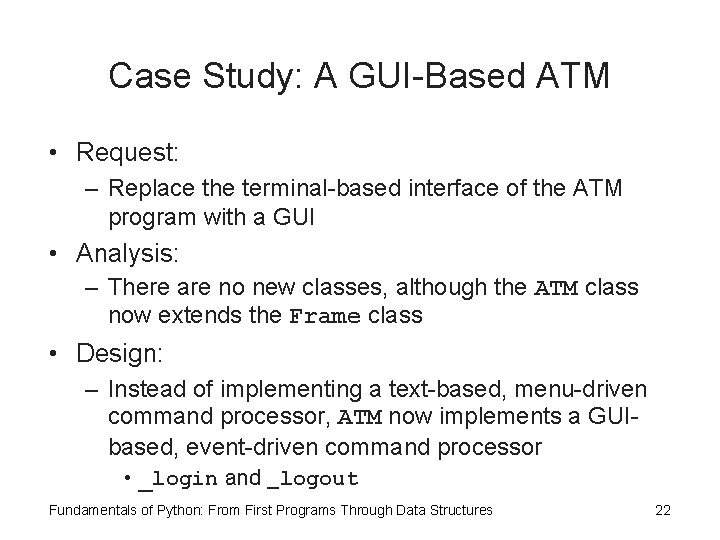 Case Study: A GUI-Based ATM

• Request:
– Replace the terminal-based interface of the ATM program with a GUI

• Analysis:
– There are no new classes, although the ATM class now extends the Frame class

• Design:
– Instead of implementing a text-based, menu-driven command processor, ATM now implements a GUI-based, event-driven command processor
• _login and _logout

Fundamentals of Python: From First Programs Through Data Structures 22